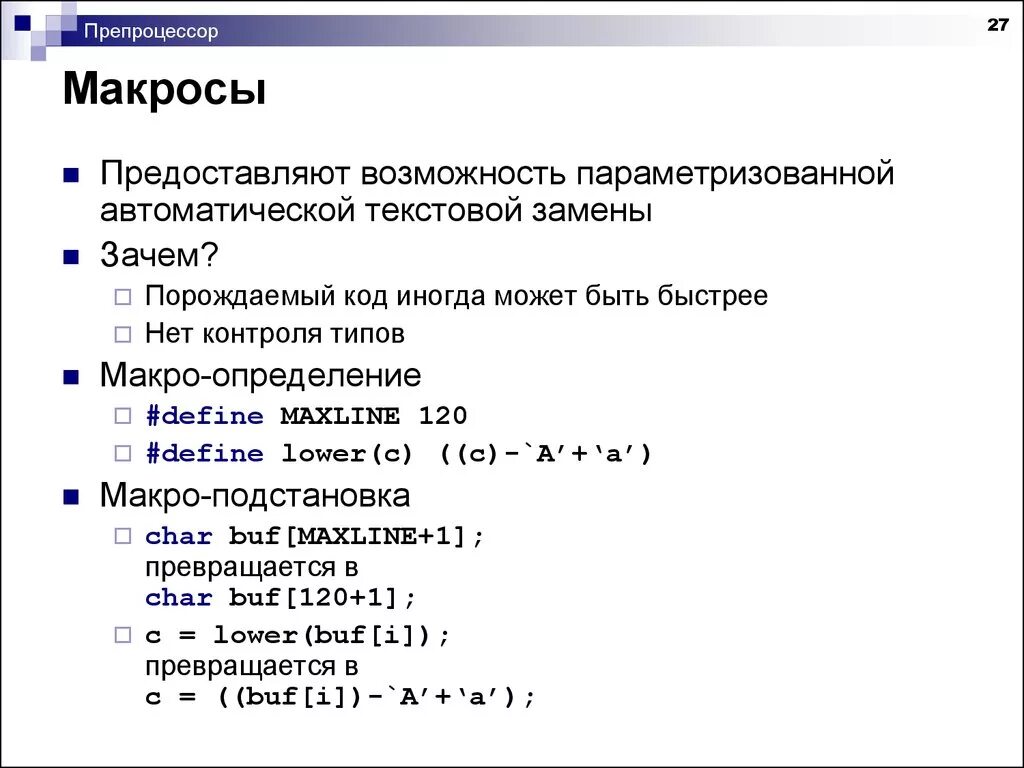 Препроцессор

27

Макросы

Предоставляют возможность параметризованной автоматической текстовой замены

Зачем?

Порождаемый код иногда может быть быстрее

Нет контроля типов

Макро-определение

#define MAXLINE 120

#define lower(c) ((c)-`A’+‘a’)

Макро-подстановка

char buf[MAXLINE+1];
превращается в
char buf[120+1];

c = lower(buf[i]);
превращается в
c = ((buf[i])-`A’+‘a’);